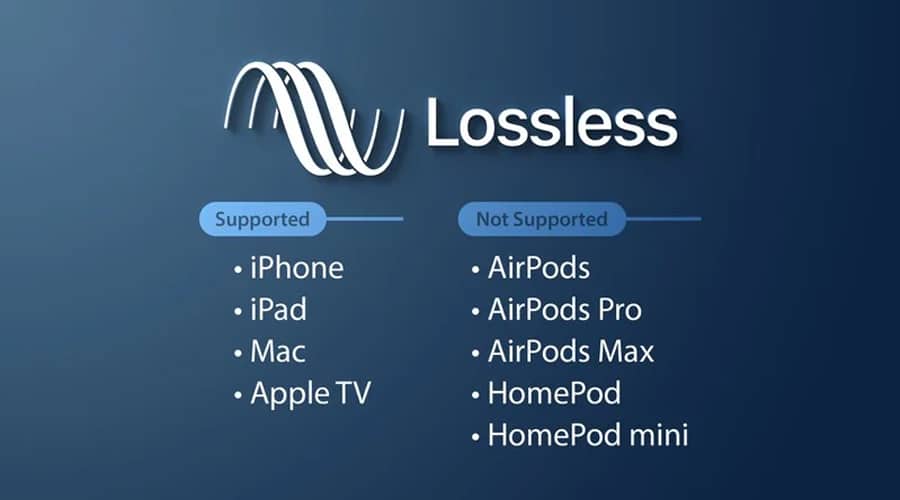 Lossless

Supported
• iPhone
• iPad
• Mac
• Apple TV

Not Supported
• AirPods
• AirPods Pro
• AirPods Max
• HomePod
• HomePod mini